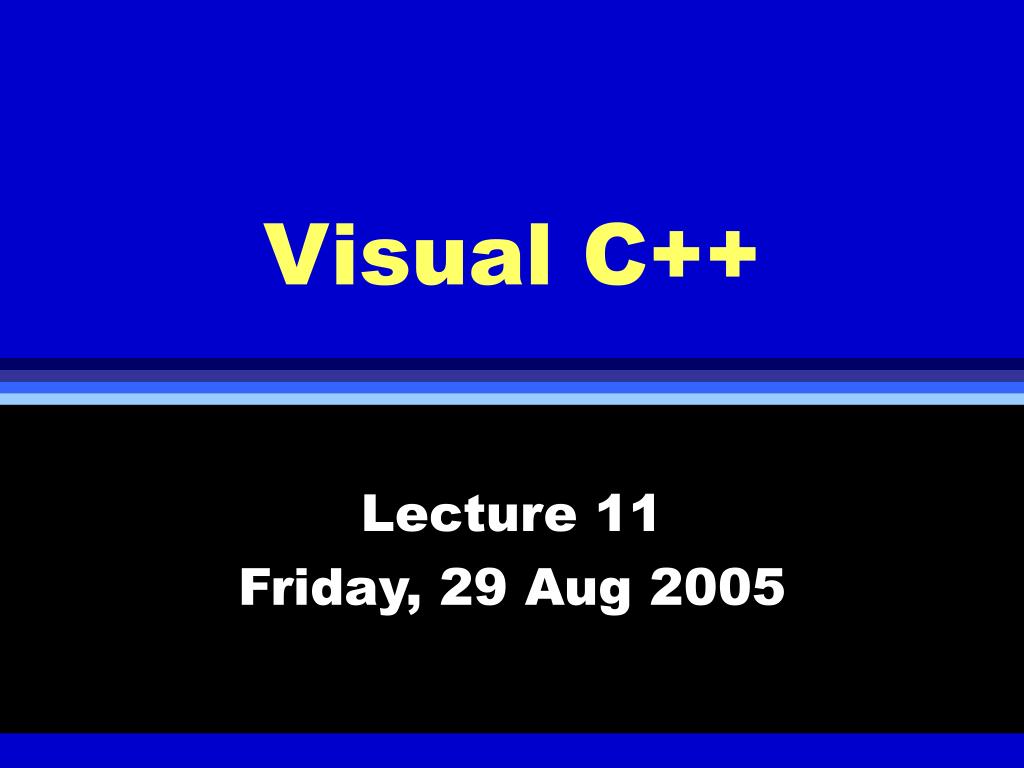 Visual C++

Lecture 11
Friday, 29 Aug 2005